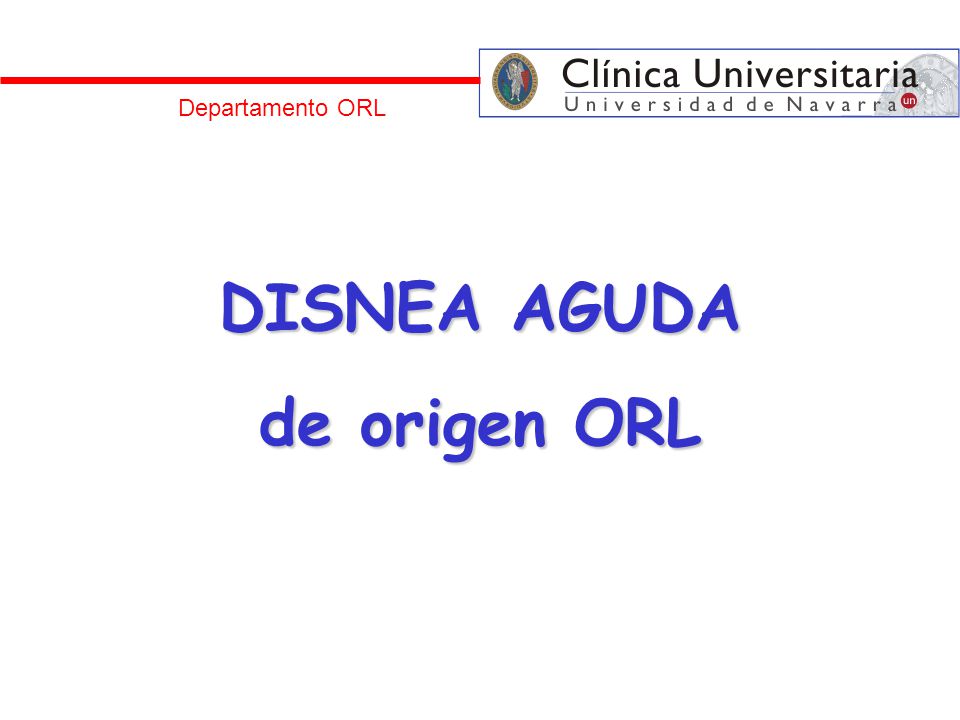 Departamento ORL

Clínica Universitaria
Universidad de Navarra
un

DISNEA AGUDA
de origen ORL